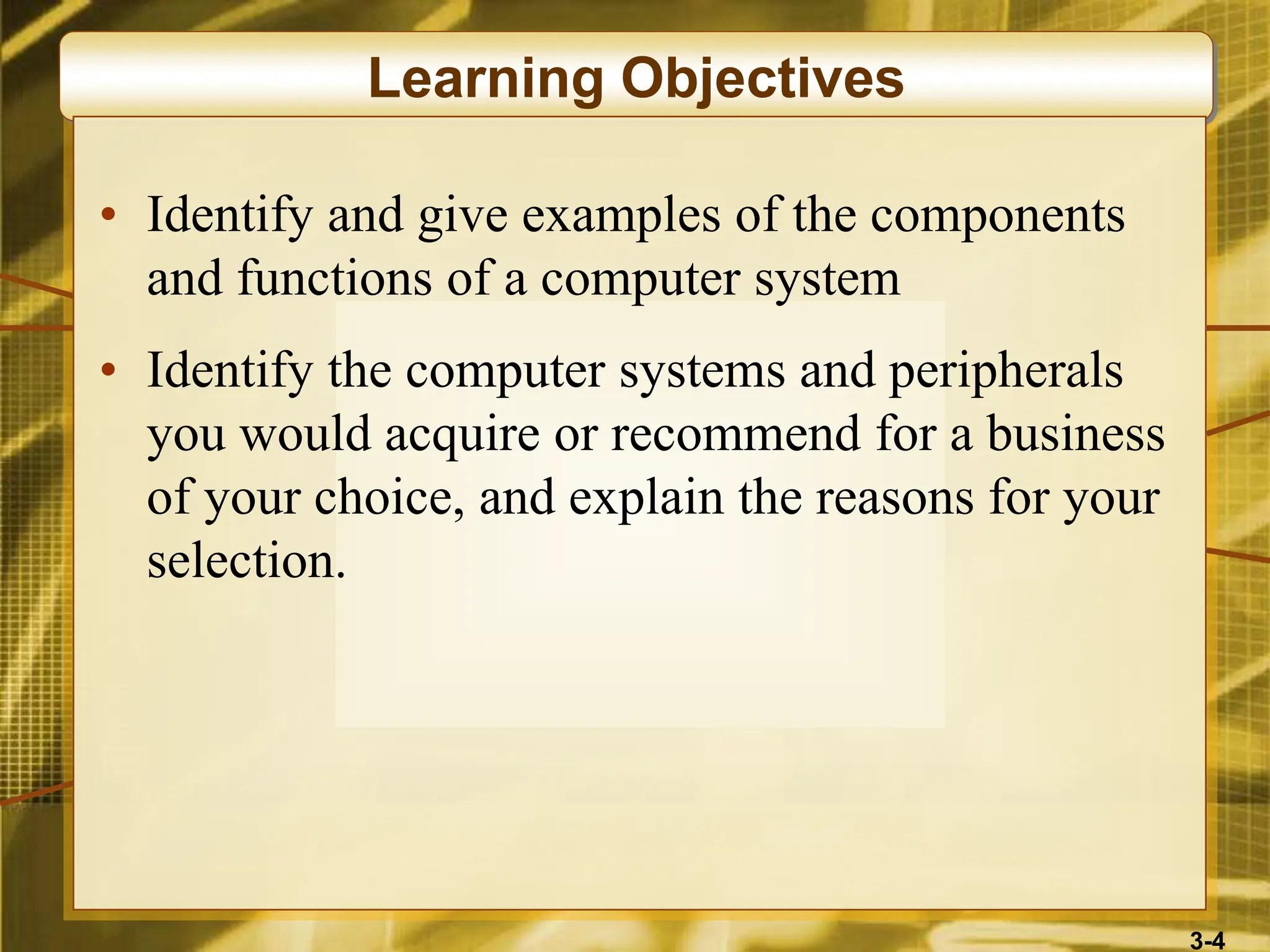 Learning Objectives

• Identify and give examples of the components and functions of a computer system

• Identify the computer systems and peripherals you would acquire or recommend for a business of your choice, and explain the reasons for your selection.

3-4